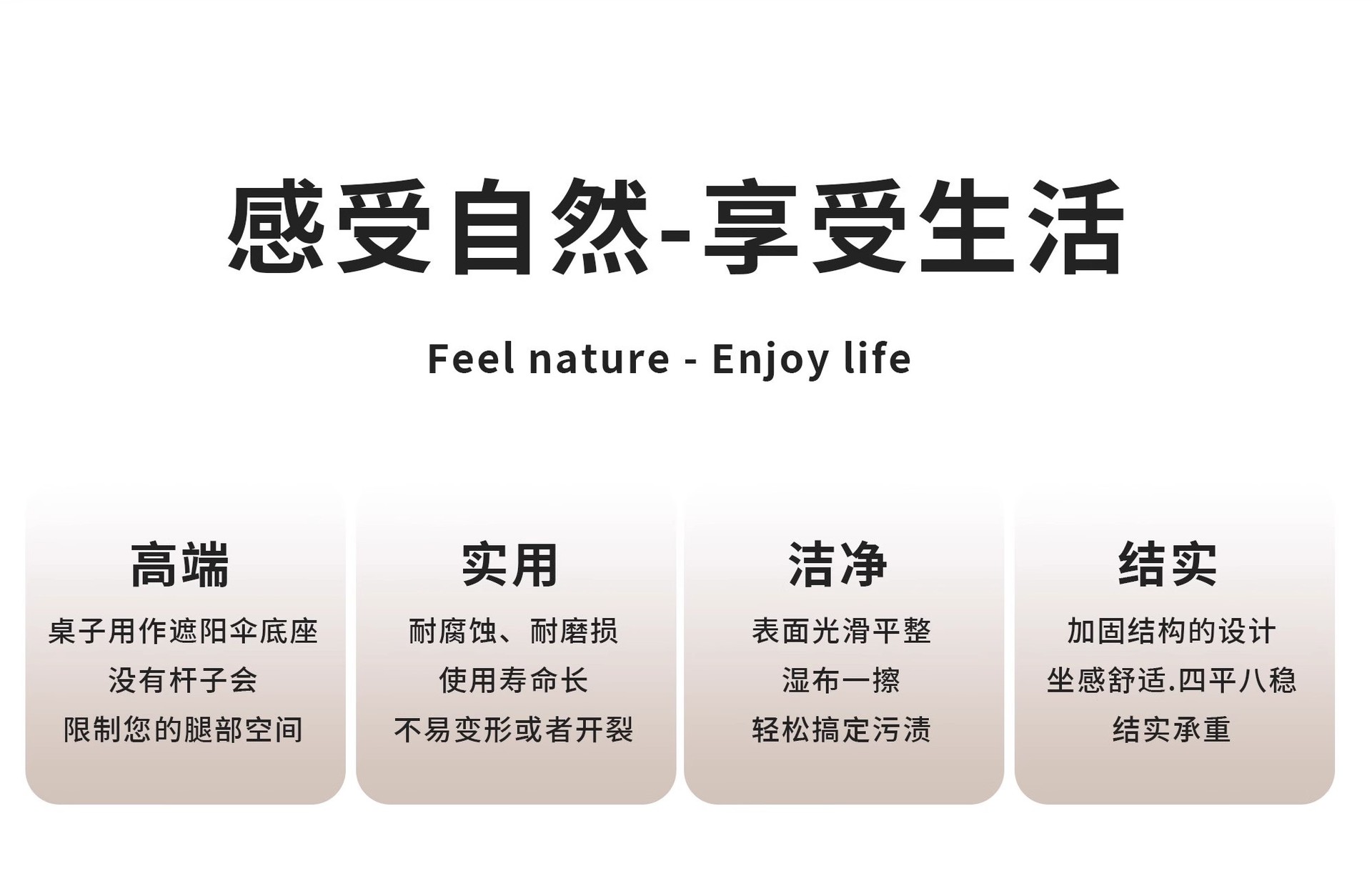 感受自然-享受生活

Feel nature - Enjoy life

高端

桌子用作遮阳伞底座
没有杆子会
限制您的腿部空间

实用

耐腐蚀、耐磨损
使用寿命长
不易变形或者开裂

洁净

表面光滑平整
湿布一擦
轻松搞定污渍

结实

加固结构的设计
坐感舒适.四平八稳
结实承重